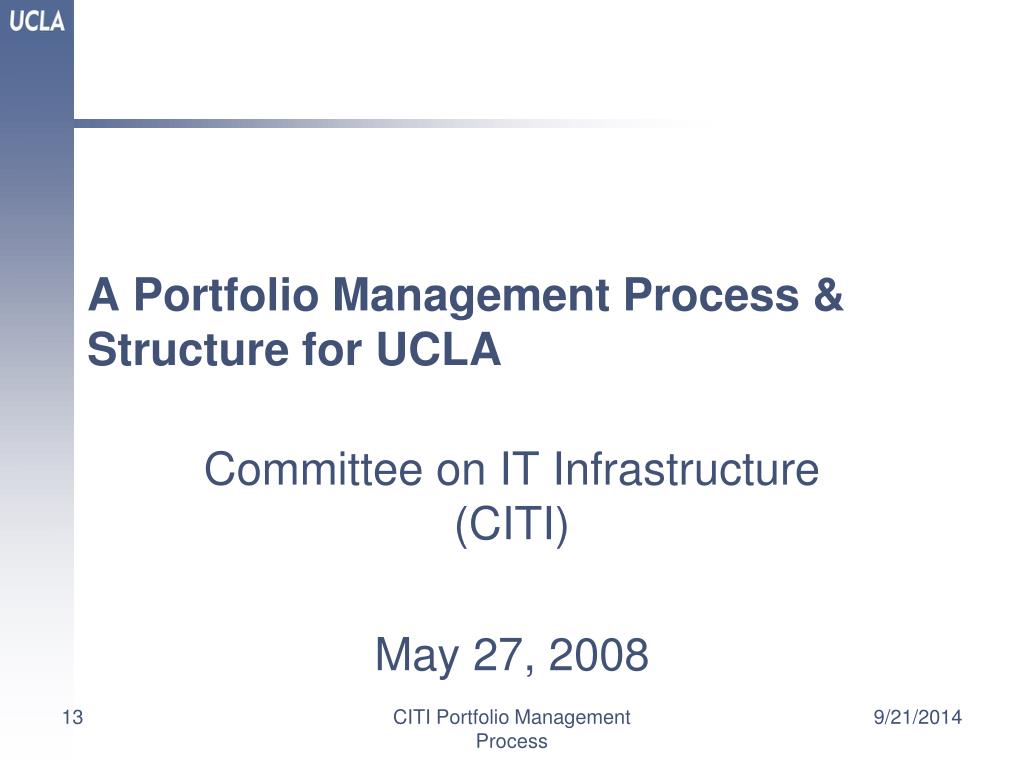 UCLA

A Portfolio Management Process & Structure for UCLA

Committee on IT Infrastructure (CITI)

May 27, 2008

13

CITI Portfolio Management Process

9/21/2014